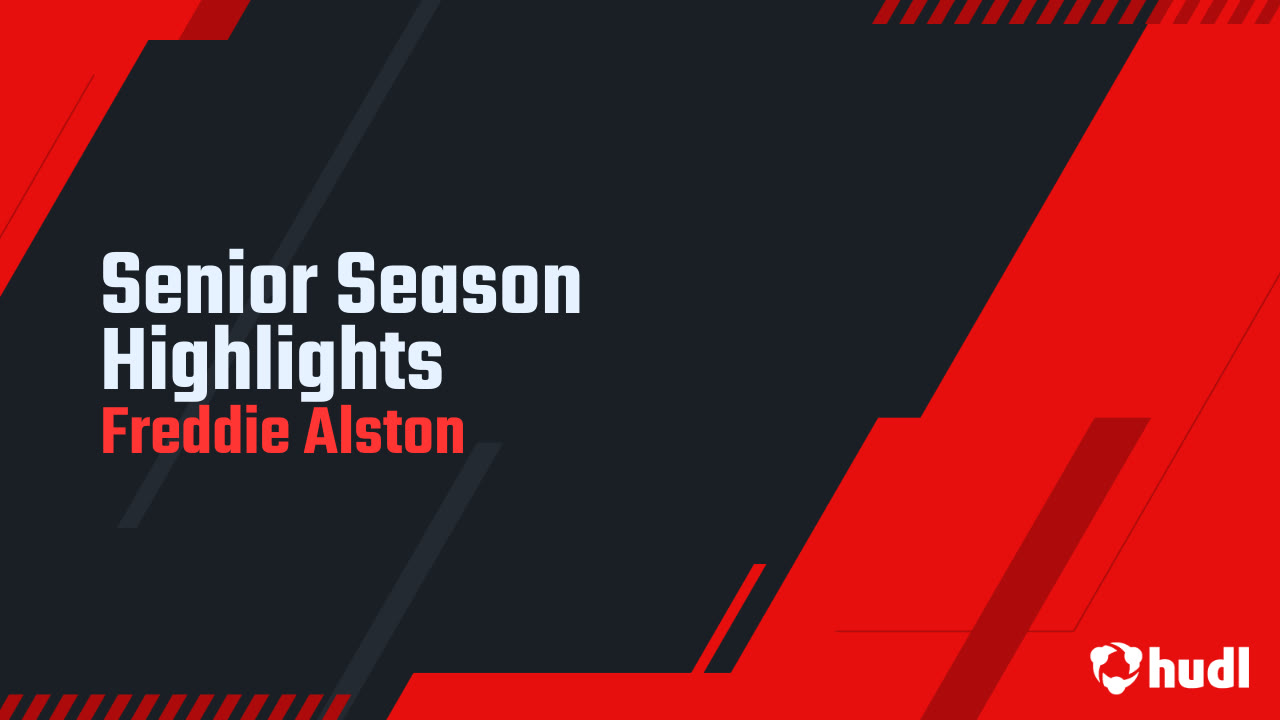 Senior Season Highlights
Freddie Alston

hudl